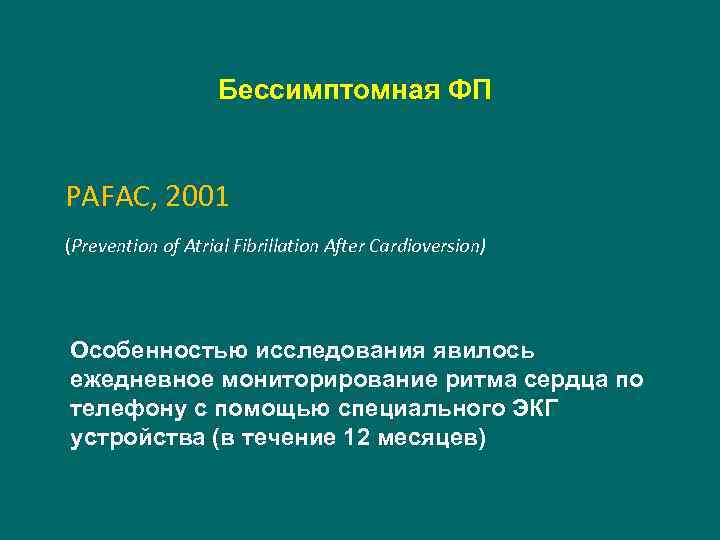 Бессимптомная ФП

PAFAC, 2001

(Prevention of Atrial Fibrillation After Cardioversion)

Особенностью исследования явилось ежедневное мониторирование ритма сердца по телефону с помощью специального ЭКГ устройства (в течение 12 месяцев)